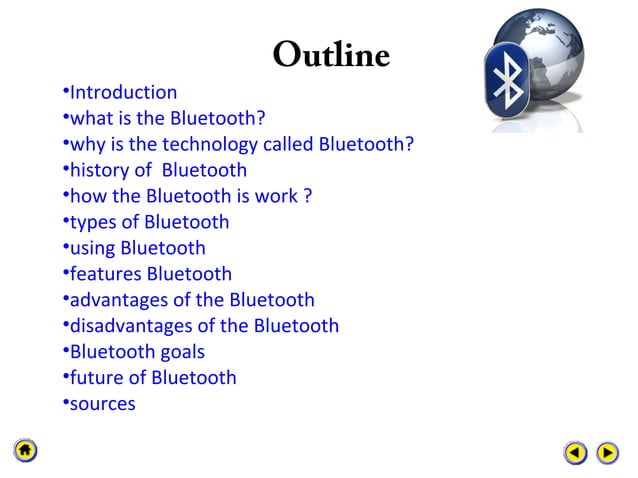 Outline

•Introduction
•what is the Bluetooth?
•why is the technology called Bluetooth?
•history of Bluetooth
•how the Bluetooth is work ?
•types of Bluetooth
•using Bluetooth
•features Bluetooth
•advantages of the Bluetooth
•disadvantages of the Bluetooth
•Bluetooth goals
•future of Bluetooth
•sources